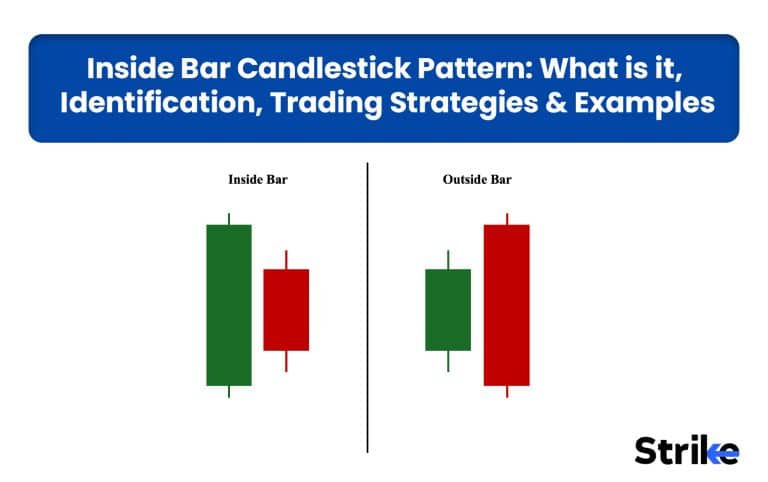 Inside Bar Candlestick Pattern: What is it, Identification, Trading Strategies & Examples

Inside Bar

Outside Bar

Strike